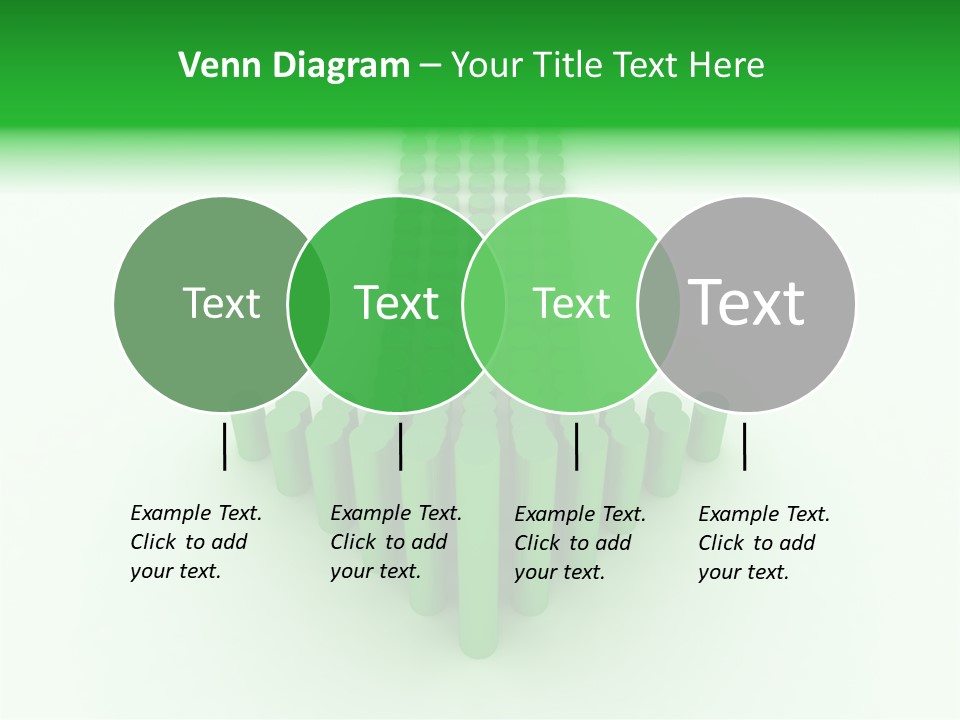 Venn Diagram – Your Title Text Here

Text

Text

Text

Text

Example Text. Click to add your text.

Example Text. Click to add your text.

Example Text. Click to add your text.

Example Text. Click to add your text.